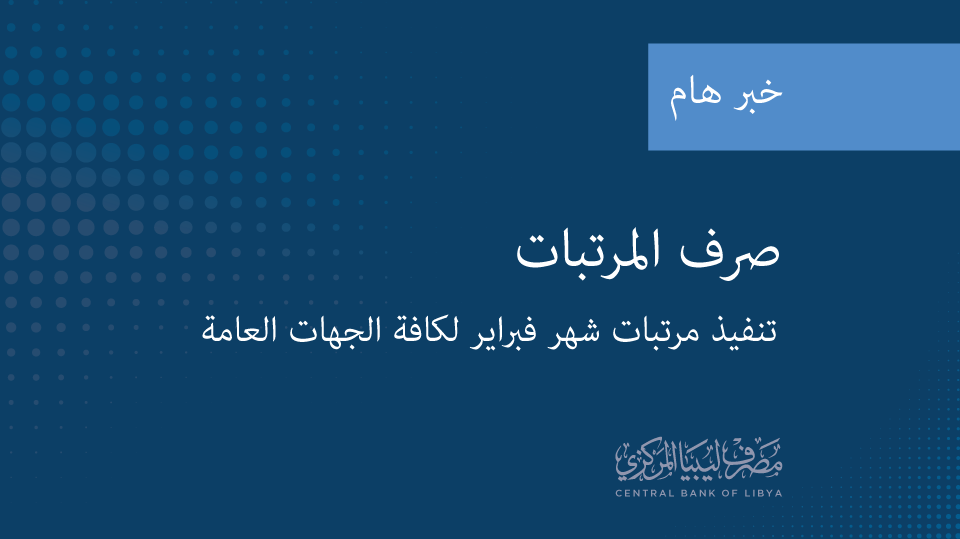 خبر هام

صرف المرتبات

تنفيذ مرتبات شهر فبراير لكافة الجهات العامة

مصرف ليبيا المركزي
CENTRAL BANK OF LIBYA